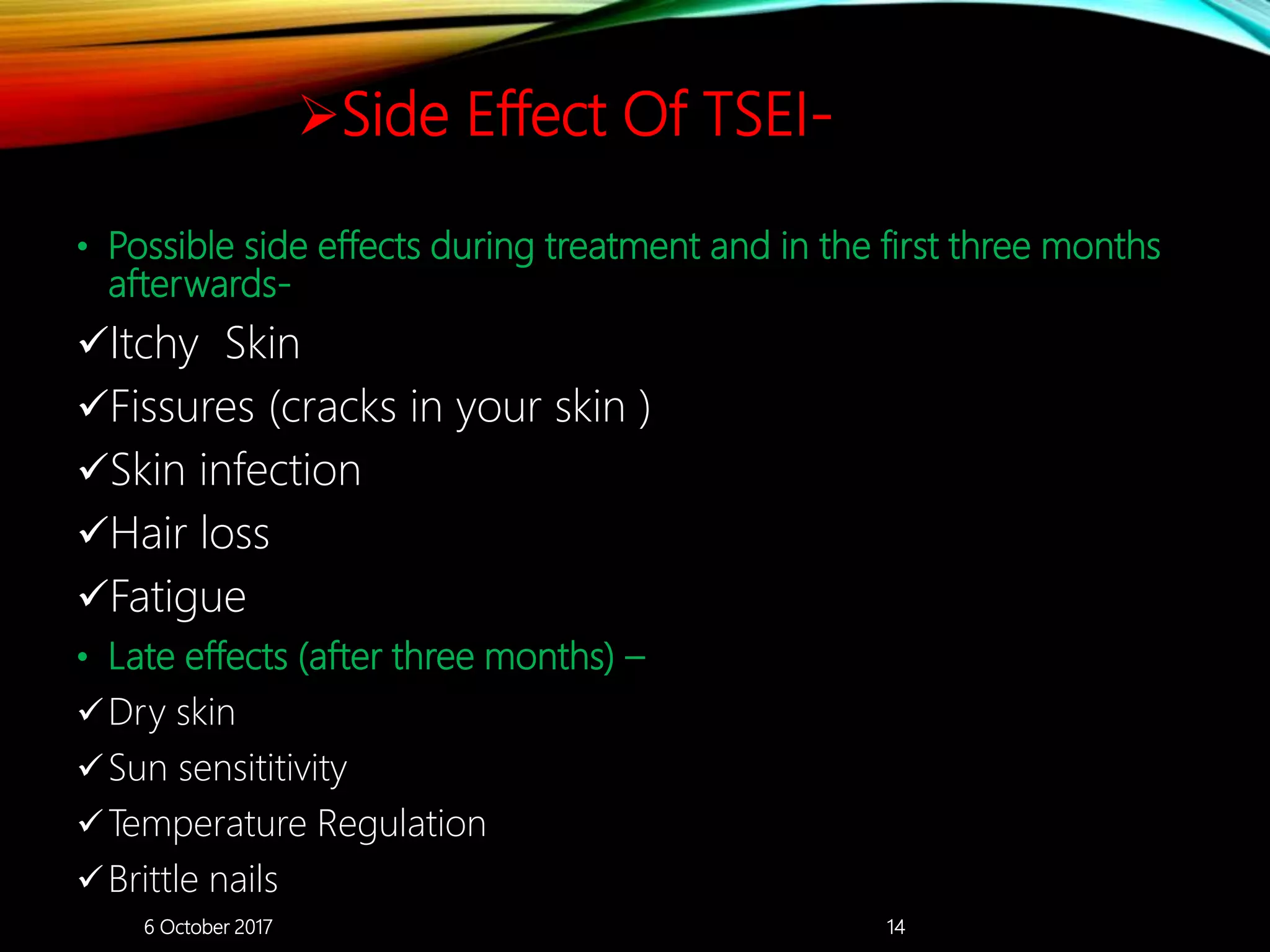 ➢Side Effect Of TSEI-

• Possible side effects during treatment and in the first three months afterwards-

✓Itchy  Skin

✓Fissures (cracks in your skin )

✓Skin infection

✓Hair loss

✓Fatigue

• Late effects (after three months) –

✓Dry skin

✓Sun sensititivity

✓Temperature Regulation

✓Brittle nails

6 October 2017

14